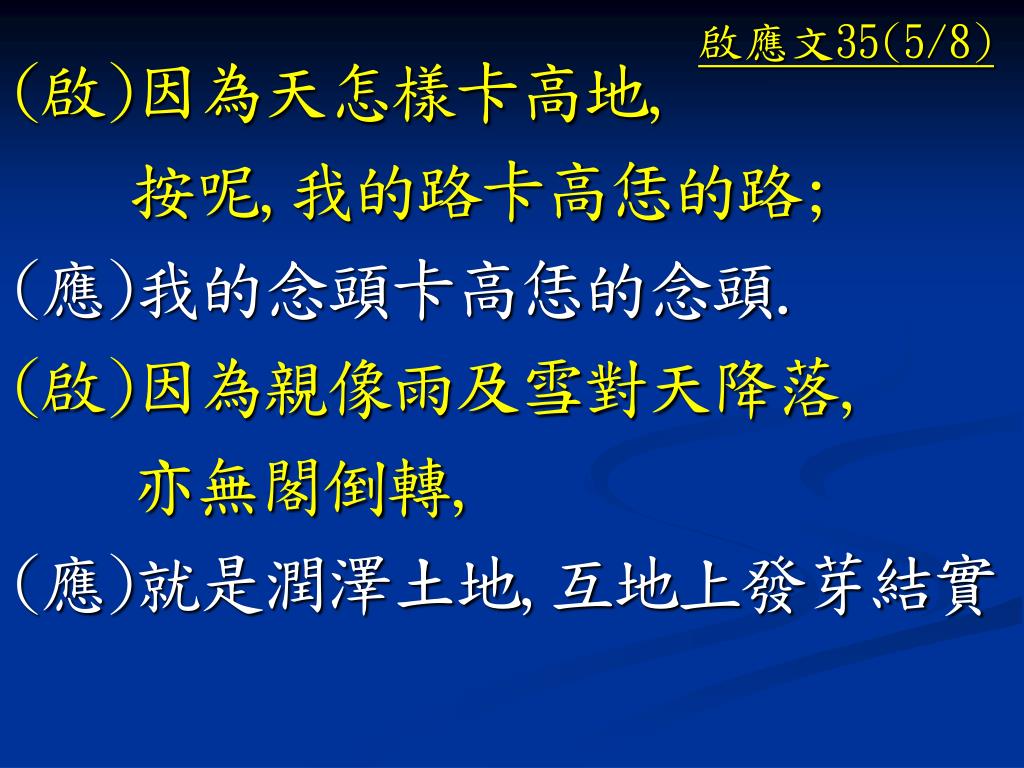 啟應文35(5/8)

(啟)因為天怎樣卡高地,

按呢, 我的路卡高恁的路;

(應)我的念頭卡高恁的念頭.

(啟)因為親像雨及雪對天降落,

亦無閣倒轉,

(應)就是潤澤土地, 互地上發芽結實